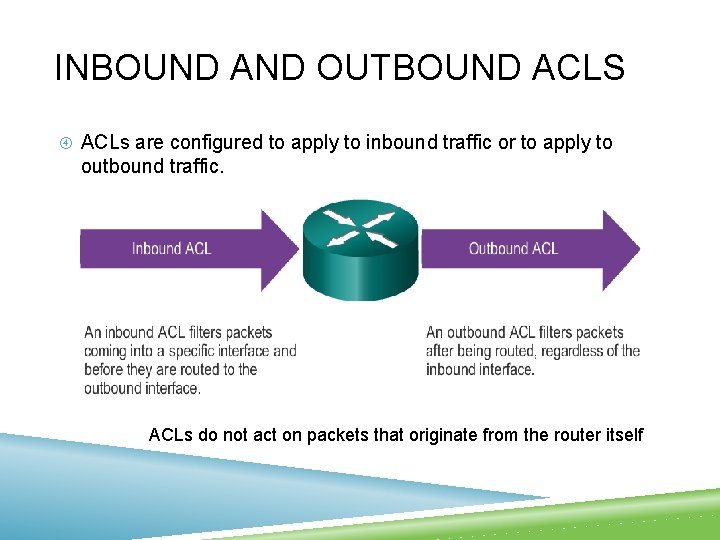 INBOUND AND OUTBOUND ACLS

ACLs are configured to apply to inbound traffic or to apply to outbound traffic.

Inbound ACL

Outbound ACL

An inbound ACL filters packets coming into a specific interface and before they are routed to the outbound interface.

An outbound ACL filters packets after being routed, regardless of the inbound interface.

ACLs do not act on packets that originate from the router itself